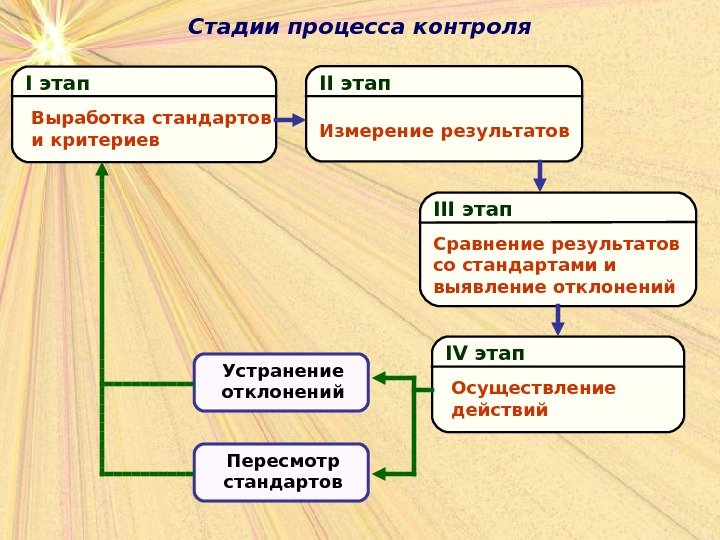 Стадии процесса контроля

I этап
Выработка стандартов и критериев

II этап
Измерение результатов

III этап
Сравнение результатов со стандартами и выявление отклонений

IV этап
Осуществление действий

Устранение отклонений

Пересмотр стандартов